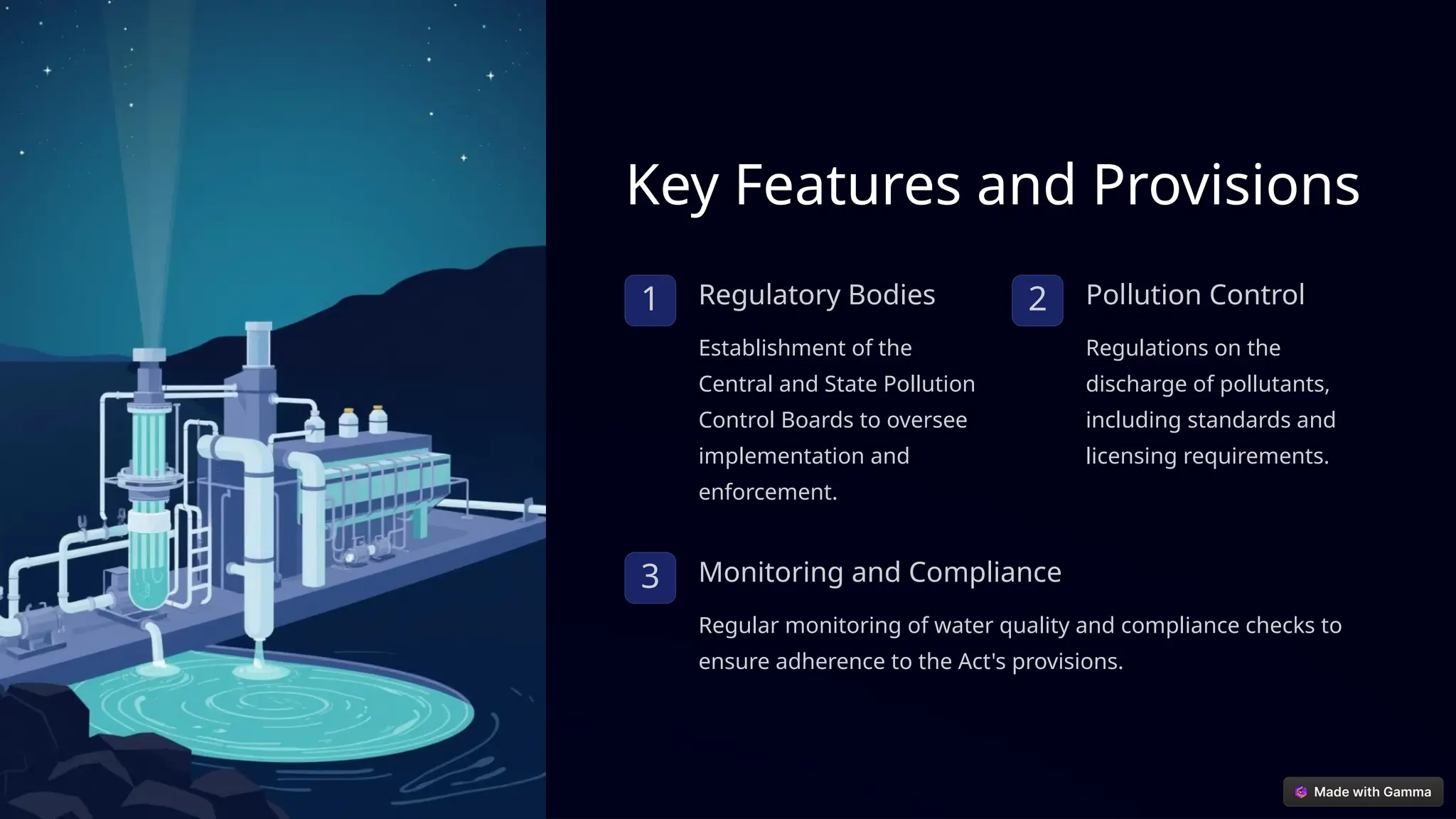 Key Features and Provisions

1

Regulatory Bodies

Establishment of the Central and State Pollution Control Boards to oversee implementation and enforcement.

2

Pollution Control

Regulations on the discharge of pollutants, including standards and licensing requirements.

3

Monitoring and Compliance

Regular monitoring of water quality and compliance checks to ensure adherence to the Act's provisions.

Made with Gamma